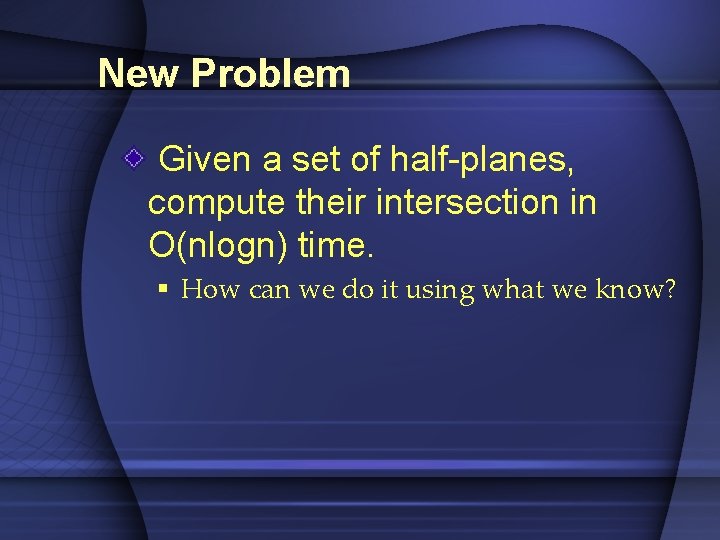 New Problem

Given a set of half-planes, compute their intersection in O(nlogn) time.

How can we do it using what we know?